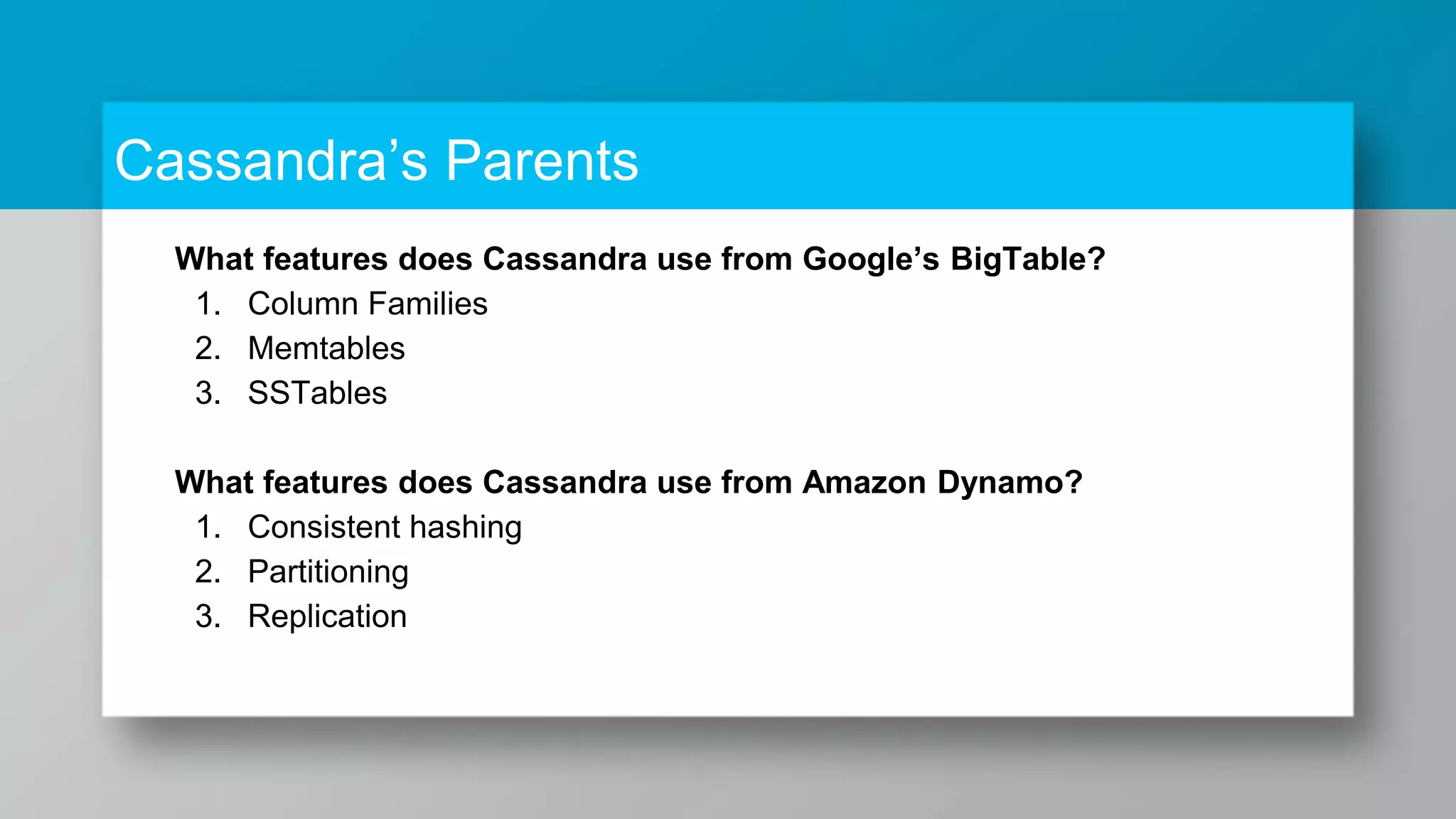 Cassandra’s Parents

What features does Cassandra use from Google’s BigTable?

1. Column Families
2. Memtables
3. SSTables

What features does Cassandra use from Amazon Dynamo?

1. Consistent hashing
2. Partitioning
3. Replication